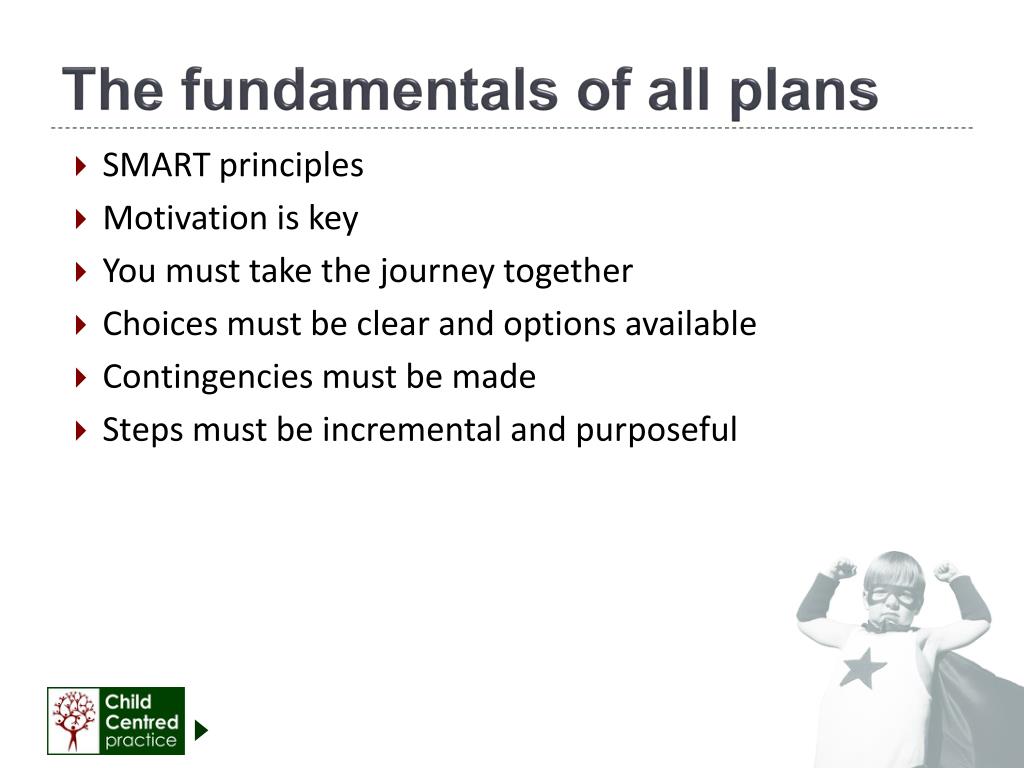 The fundamentals of all plans

SMART principles
Motivation is key
You must take the journey together
Choices must be clear and options available
Contingencies must be made
Steps must be incremental and purposeful

Child Centred practice